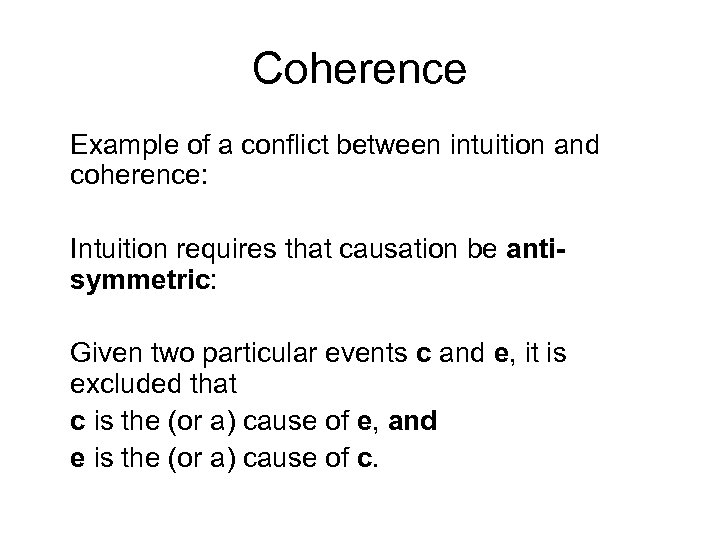 Coherence

Example of a conflict between intuition and coherence:

Intuition requires that causation be anti-symmetric:

Given two particular events c and e, it is excluded that
c is the (or a) cause of e, and
e is the (or a) cause of c.